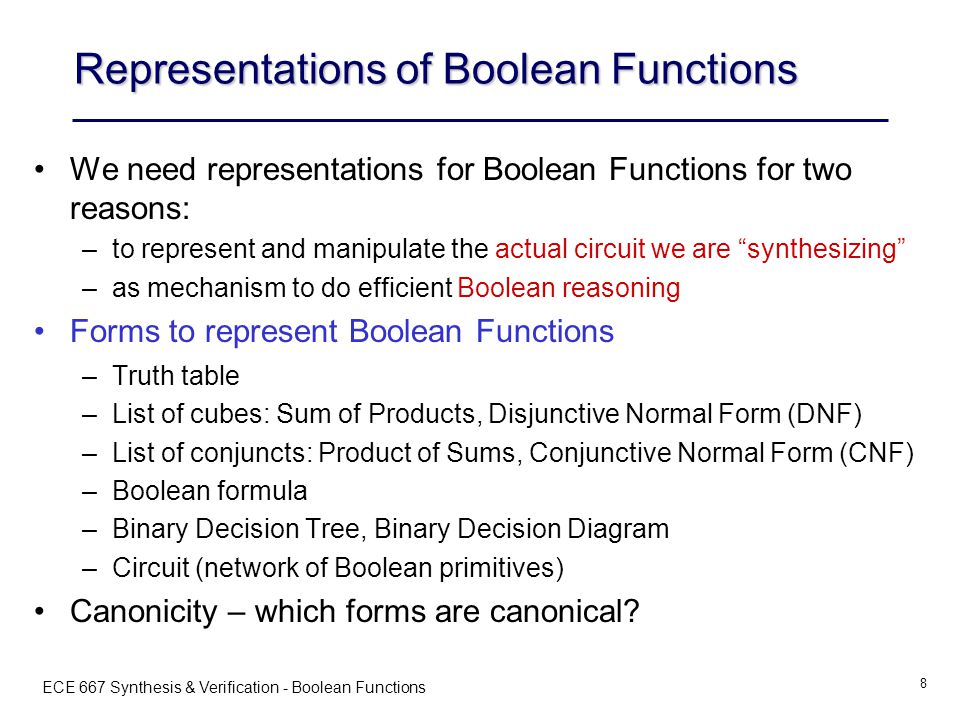 Representations of Boolean Functions

• We need representations for Boolean Functions for two reasons:
– to represent and manipulate the actual circuit we are “synthesizing”
– as mechanism to do efficient Boolean reasoning

• Forms to represent Boolean Functions
– Truth table
– List of cubes: Sum of Products, Disjunctive Normal Form (DNF)
– List of conjuncts: Product of Sums, Conjunctive Normal Form (CNF)
– Boolean formula
– Binary Decision Tree, Binary Decision Diagram
– Circuit (network of Boolean primitives)

• Canonicity – which forms are canonical?

ECE 667 Synthesis & Verification - Boolean Functions

8